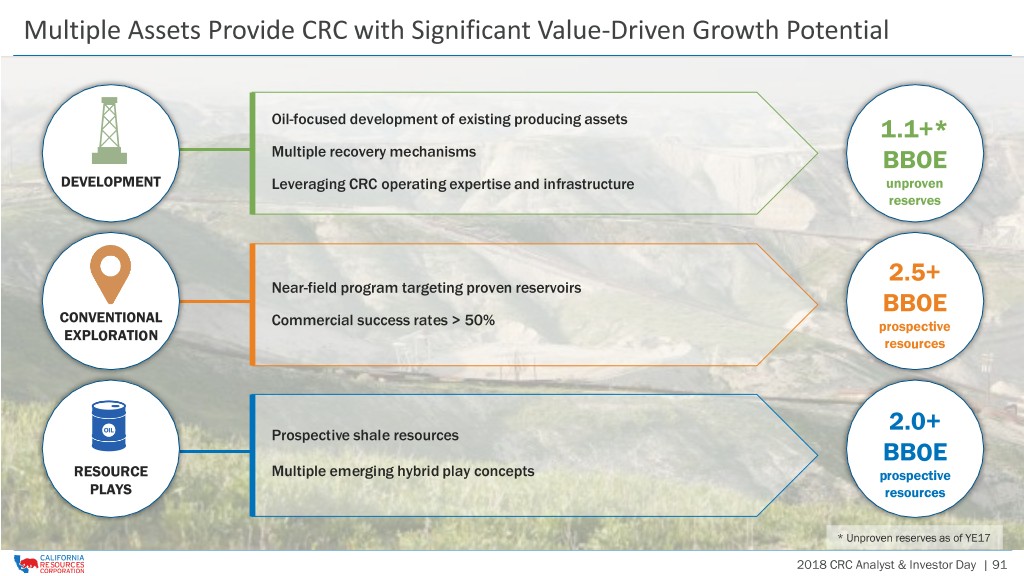 Multiple Assets Provide CRC with Significant Value-Driven Growth Potential

DEVELOPMENT

Oil-focused development of existing producing assets

Multiple recovery mechanisms

Leveraging CRC operating expertise and infrastructure

1.1+* BBOE unproven reserves

CONVENTIONAL EXPLORATION

Near-field program targeting proven reservoirs

Commercial success rates > 50%

2.5+ BBOE prospective resources

OIL

RESOURCE PLAYS

Prospective shale resources

Multiple emerging hybrid play concepts

2.0+ BBOE prospective resources

* Unproven reserves as of YE17

CALIFORNIA RESOURCES CORPORATION

2018 CRC Analyst & Investor Day | 91